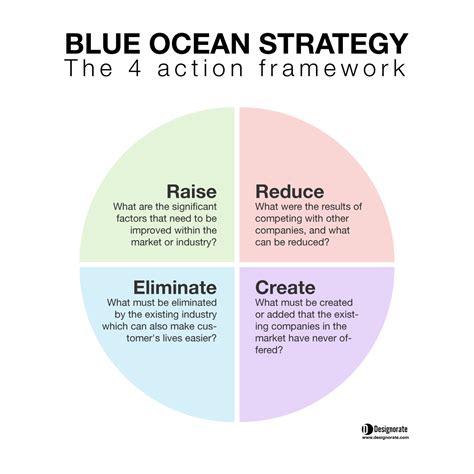 BLUE OCEAN STRATEGY
The 4 action framework

Raise
What are the significant factors that need to be improved within the market or industry?

Reduce
What were the results of competing with other companies, and what can be reduced?

Eliminate
What must be eliminated by the existing industry which can also make customer's lives easier?

Create
What must be created or added that the existing companies in the market have never offered?

Designorate
www.designorate.com